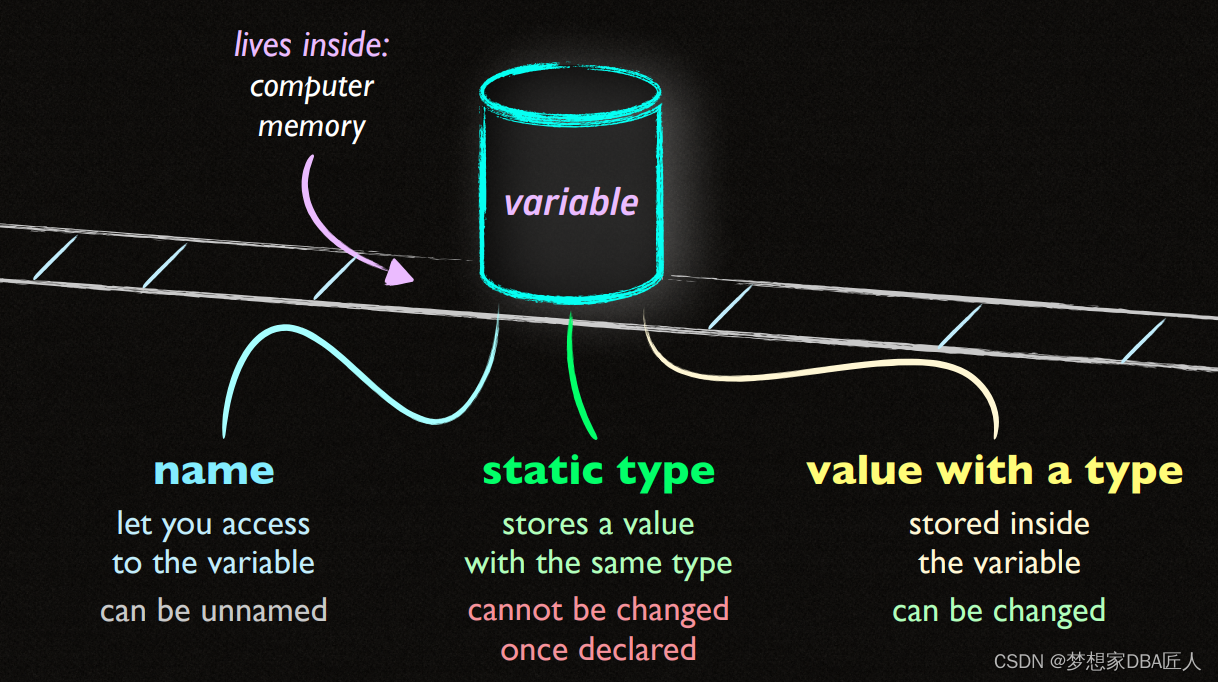 lives inside:
computer
memory

variable

name
let you access
to the variable
can be unnamed

static type
stores a value
with the same type
cannot be changed
once declared

value with a type
stored inside
the variable
can be changed

CSDN @梦想家DBA匠人